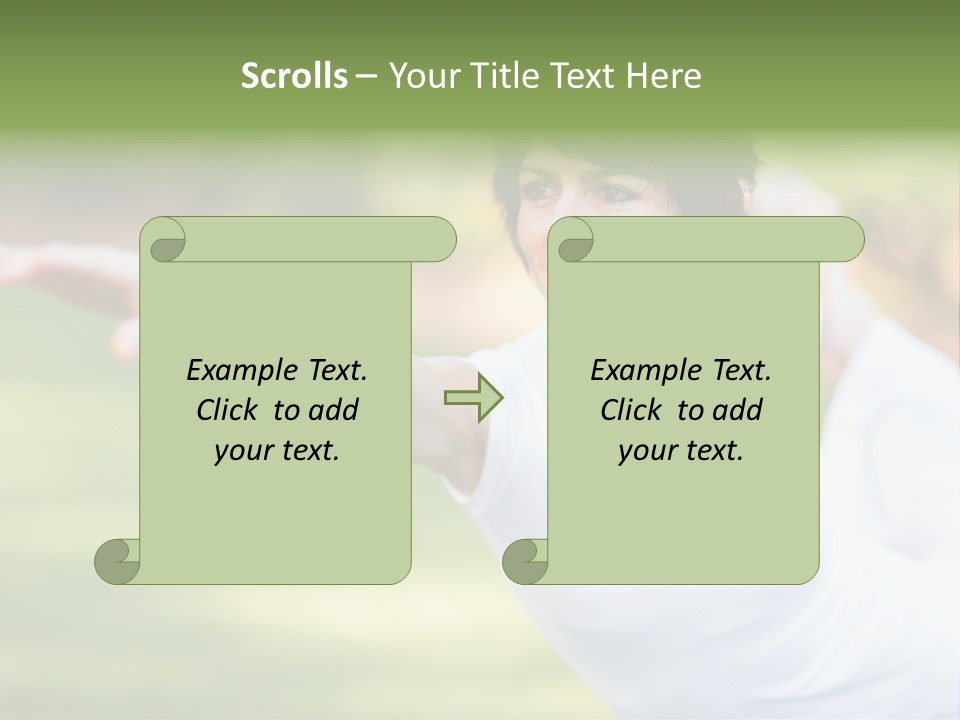 Scrolls – Your Title Text Here

Example Text. Click to add your text.

Example Text. Click to add your text.